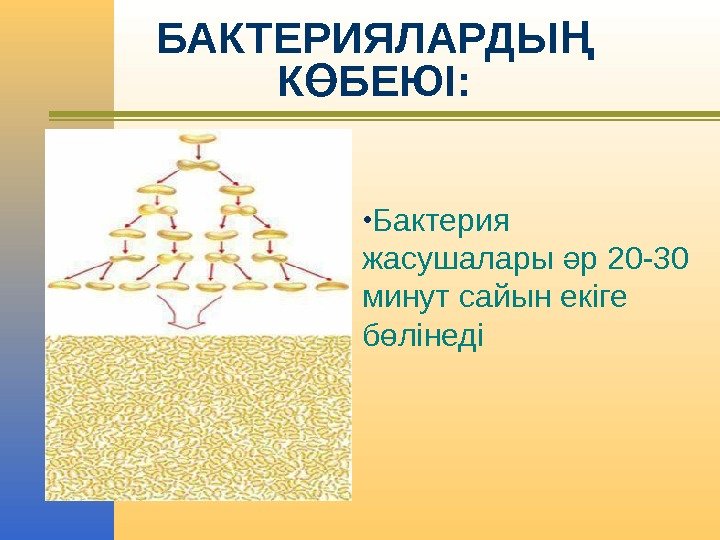 БАКТЕРИЯЛАРДЫҢ КӨБЕЮІ:

•Бактерия жасушалары әр 20-30 минут сайын екіге бөлінеді